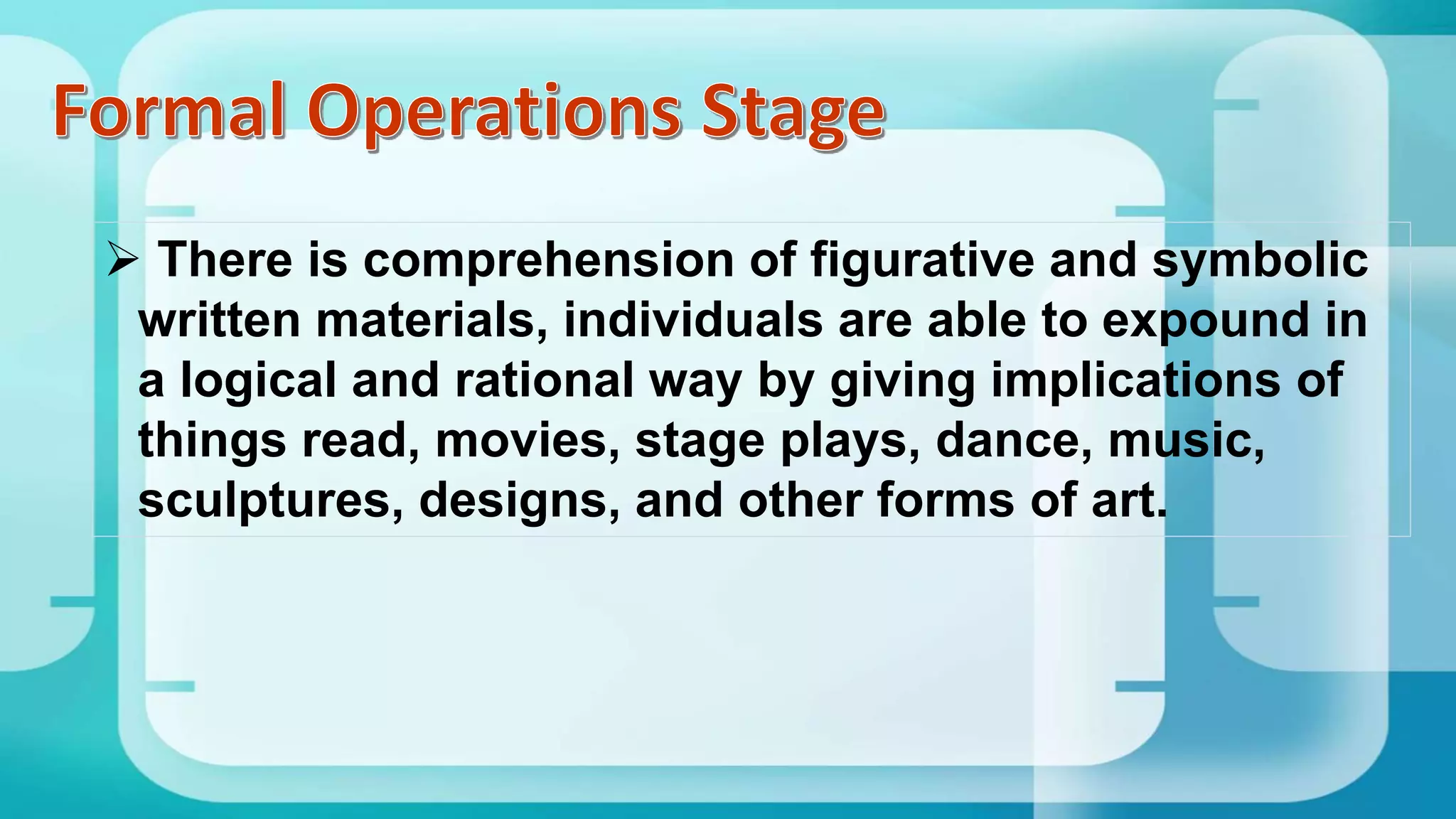 Formal Operations Stage

➢ There is comprehension of figurative and symbolic written materials, individuals are able to expound in a logical and rational way by giving implications of things read, movies, stage plays, dance, music, sculptures, designs, and other forms of art.